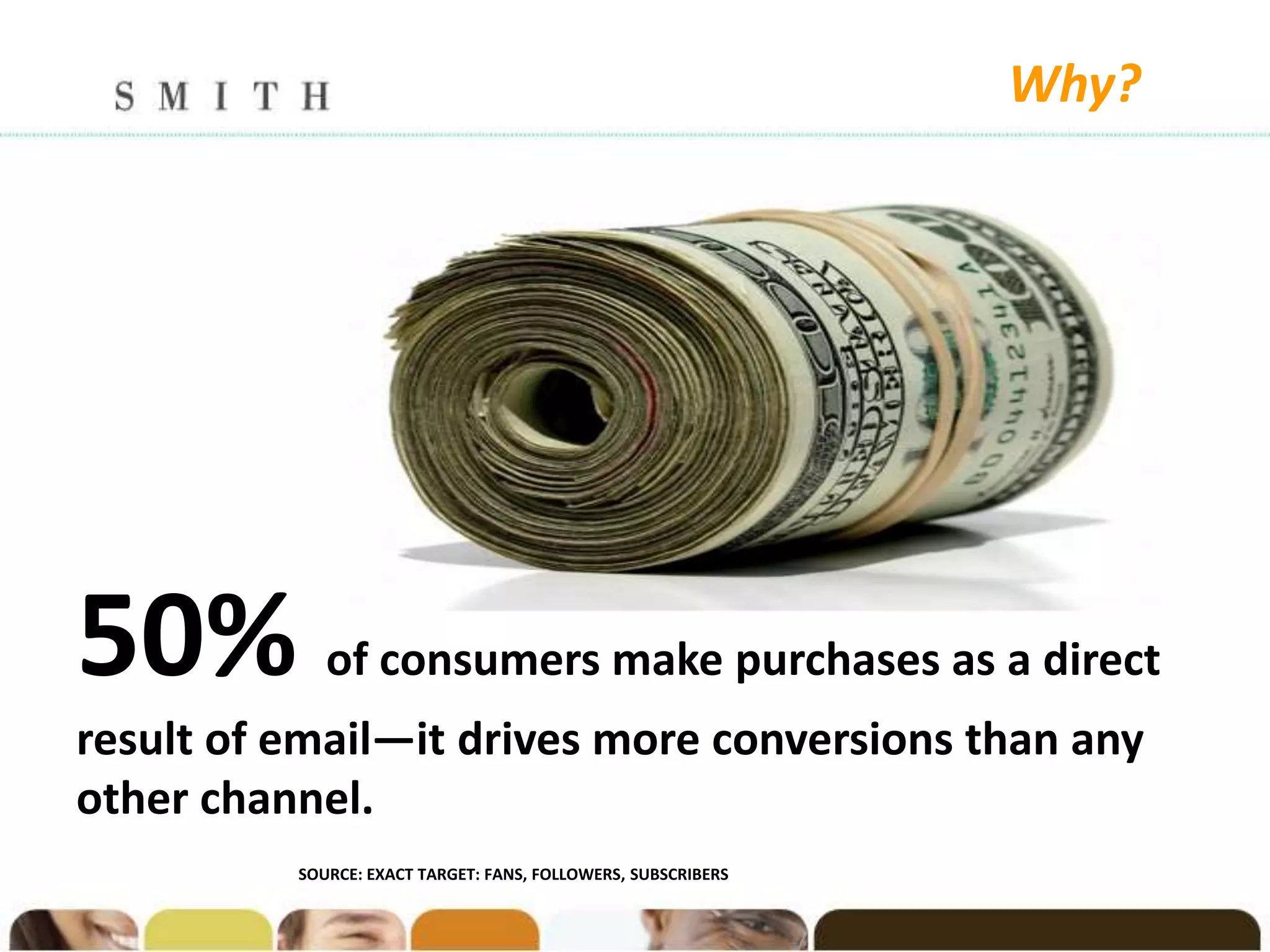 SMITH

Why?

50% of consumers make purchases as a direct result of email—it drives more conversions than any other channel.

SOURCE: EXACT TARGET: FANS, FOLLOWERS, SUBSCRIBERS